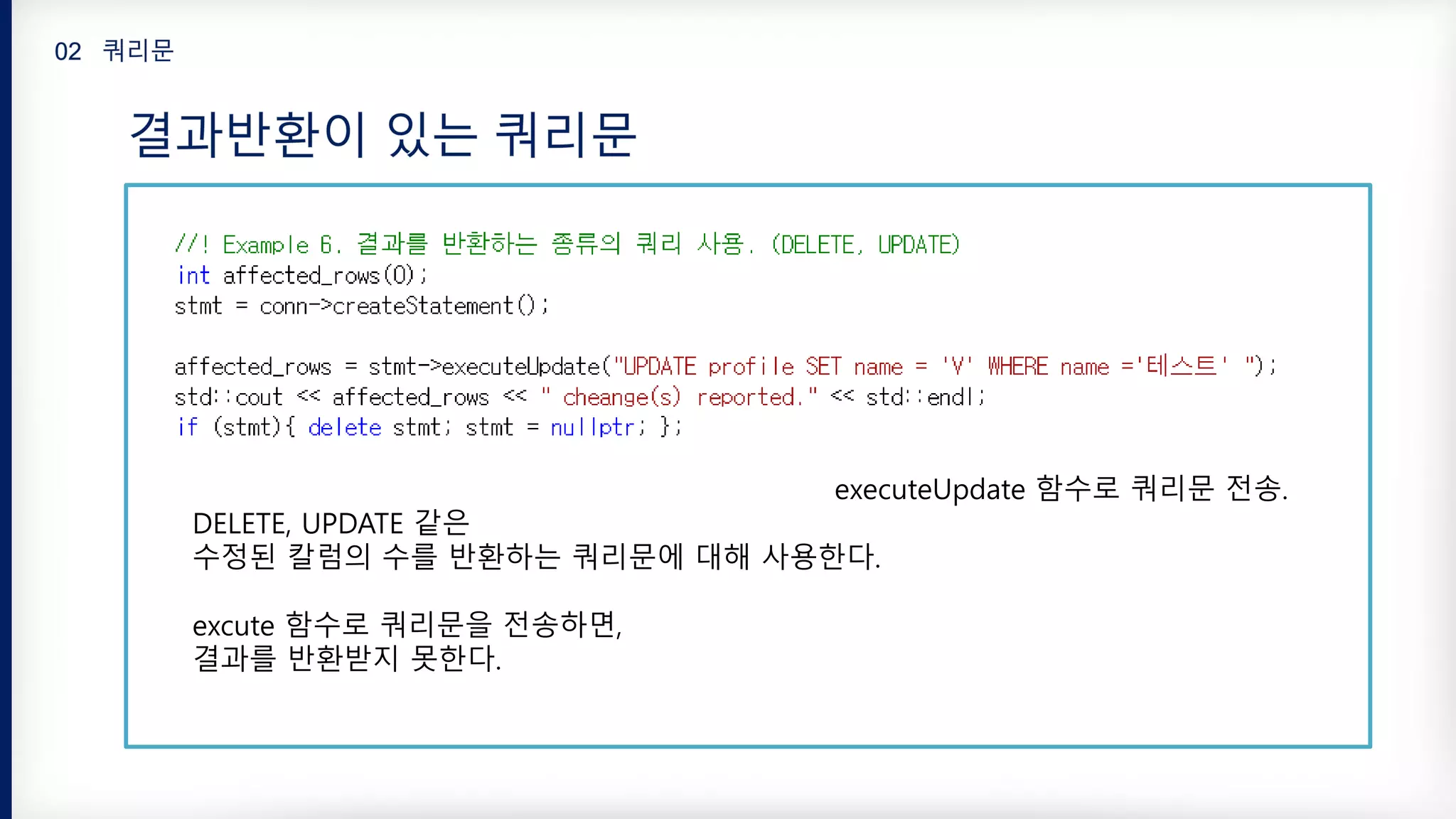 02 쿼리문

결과반환이 있는 쿼리문

//! Example 6. 결과를 반환하는 종류의 쿼리 사용. (DELETE, UPDATE)
int affected_rows(0);
stmt = conn->createStatement();

affected_rows = stmt->executeUpdate("UPDATE profile SET name = 'V' WHERE name ='테스트' ");
std::cout << affected_rows << " cheange(s) reported." << std::endl;
if (stmt){ delete stmt; stmt = nullptr; };

executeUpdate 함수로 쿼리문 전송.

DELETE, UPDATE 같은
수정된 칼럼의 수를 반환하는 쿼리문에 대해 사용한다.

excute 함수로 쿼리문을 전송하면,
결과를 반환받지 못한다.